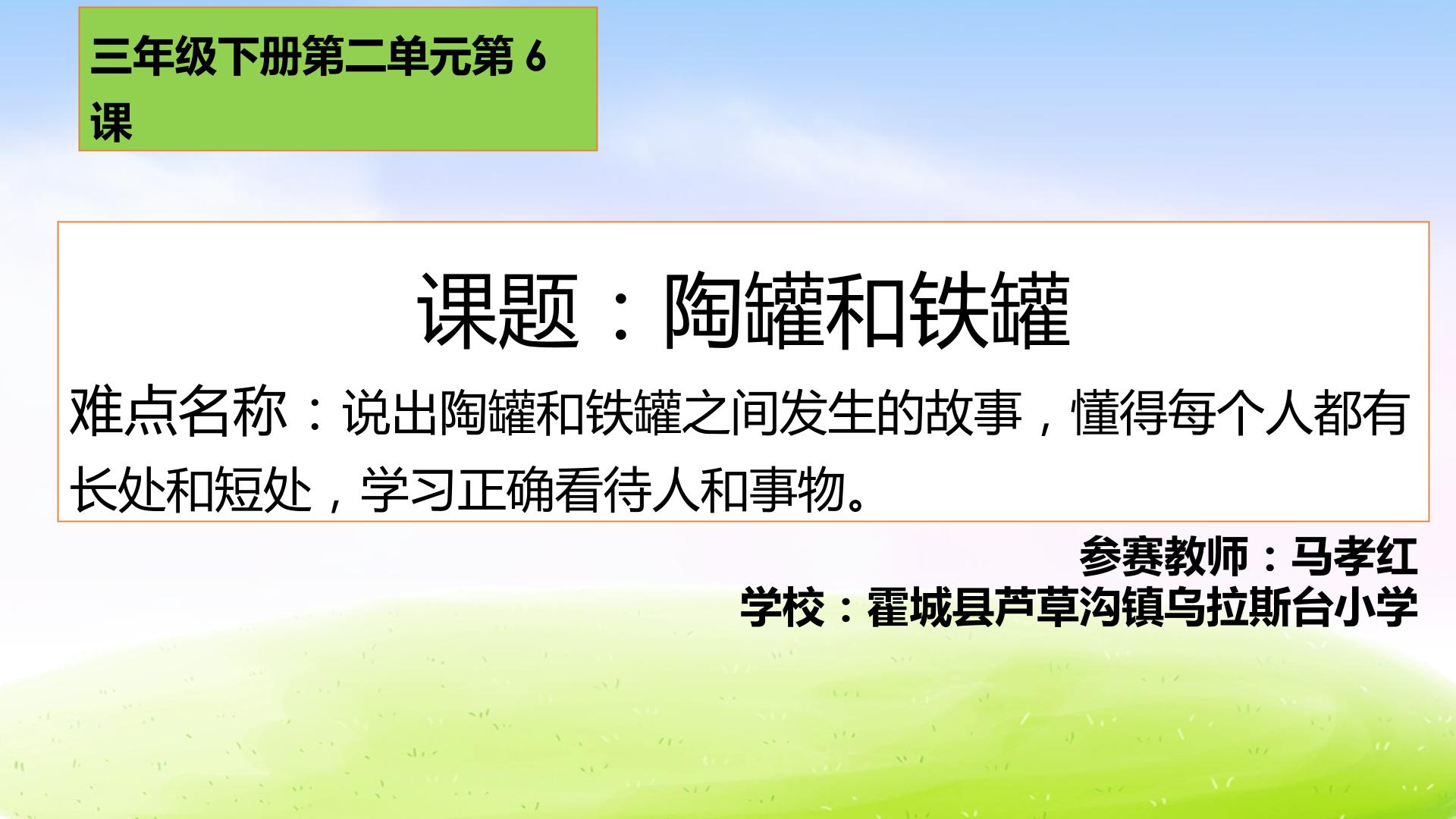 三年级下册第二单元第 6 课

课题：陶罐和铁罐

难点名称：说出陶罐和铁罐之间发生的故事，懂得每个人都有长处和短处，学习正确看待人和事物。

参赛教师：马孝红
学校：霍城县芦草沟镇乌拉斯台小学